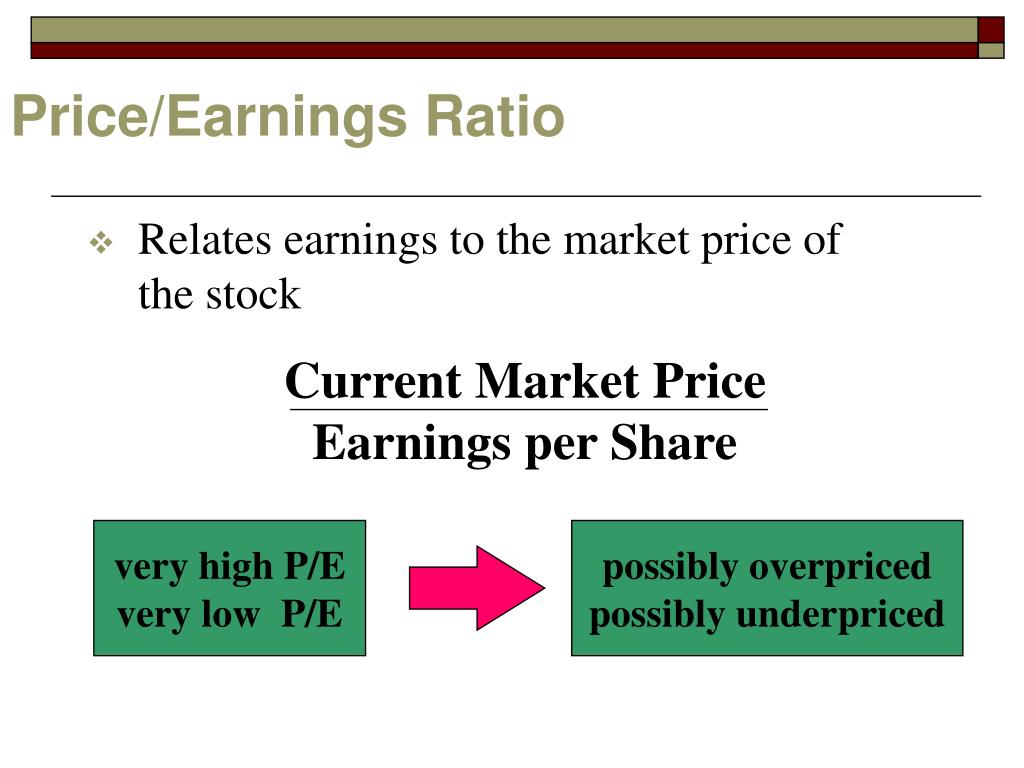 Price/Earnings Ratio

❖ Relates earnings to the market price of the stock

$\frac{\text{Current Market Price}}{\text{Earnings per Share}}$

very high P/E
very low P/E

possibly overpriced
possibly underpriced